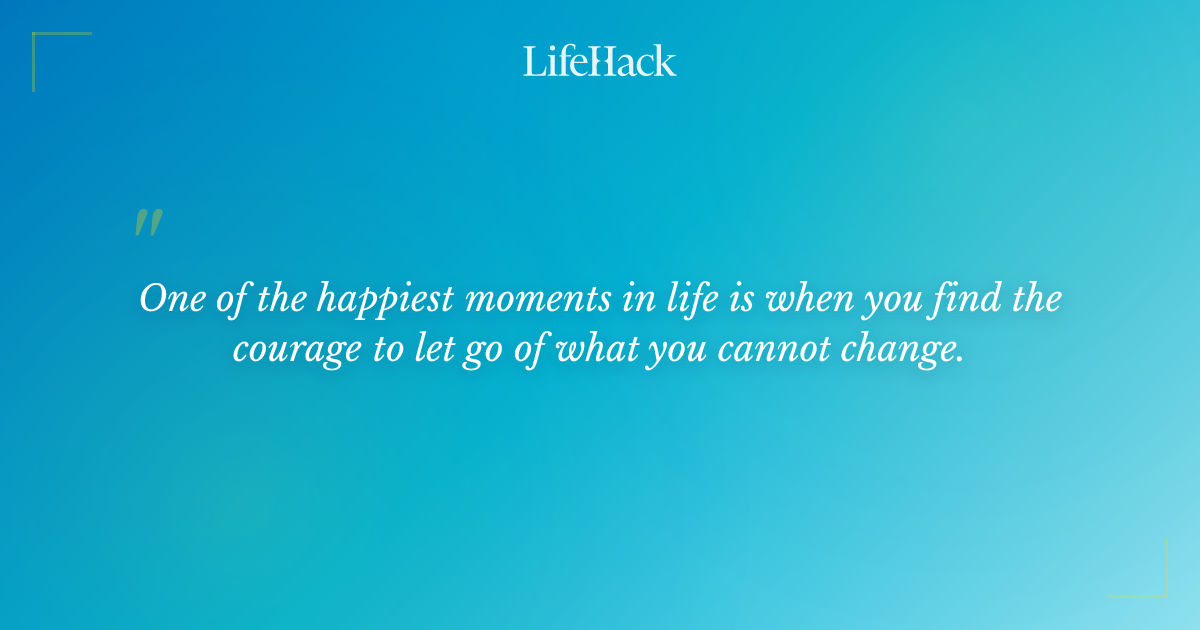 LifeHack

"

One of the happiest moments in life is when you find the courage to let go of what you cannot change.